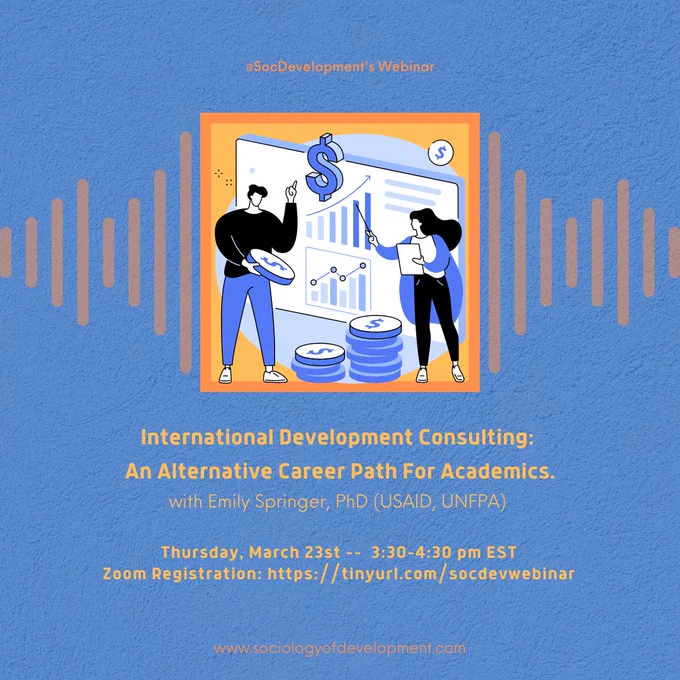 @SocDevelopment's Webinar

$

$

$

$

$

International Development Consulting:
An Alternative Career Path For Academics.
with Emily Springer, PhD (USAID, UNFPA)

Thursday, March 23st -- 3:30-4:30 pm EST
Zoom Registration: https://tinyurl.com/socdevwebinar

www.sociologyofdevelopment.com